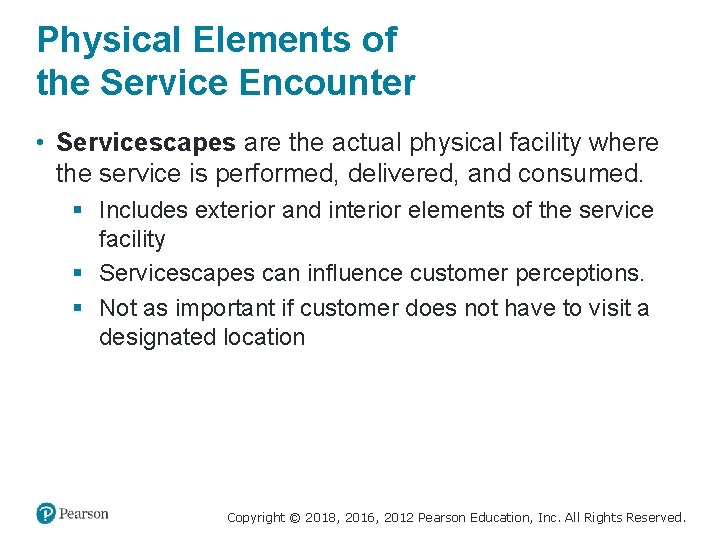 Physical Elements of the Service Encounter

• Servicescapes are the actual physical facility where the service is performed, delivered, and consumed.

▪ Includes exterior and interior elements of the service facility

▪ Servicescapes can influence customer perceptions.

▪ Not as important if customer does not have to visit a designated location

Pearson

Copyright © 2018, 2016, 2012 Pearson Education, Inc. All Rights Reserved.